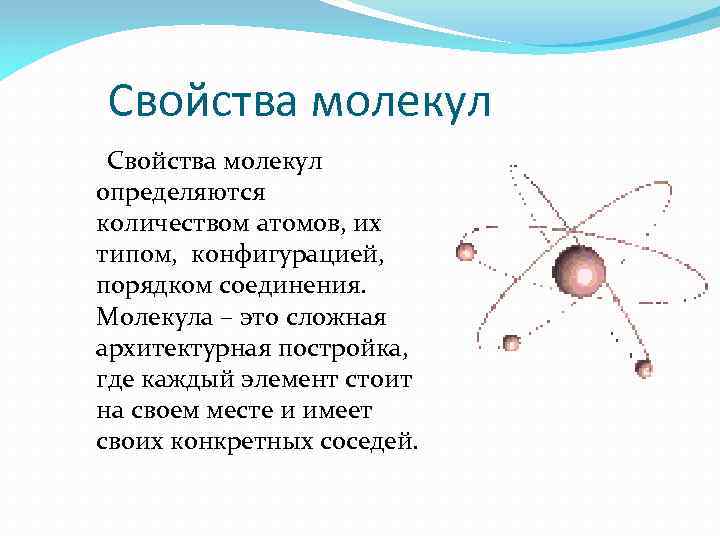 Свойства молекул

Свойства молекул определяются количеством атомов, их типом, конфигурацией, порядком соединения. Молекула – это сложная архитектурная постройка, где каждый элемент стоит на своем месте и имеет своих конкретных соседей.